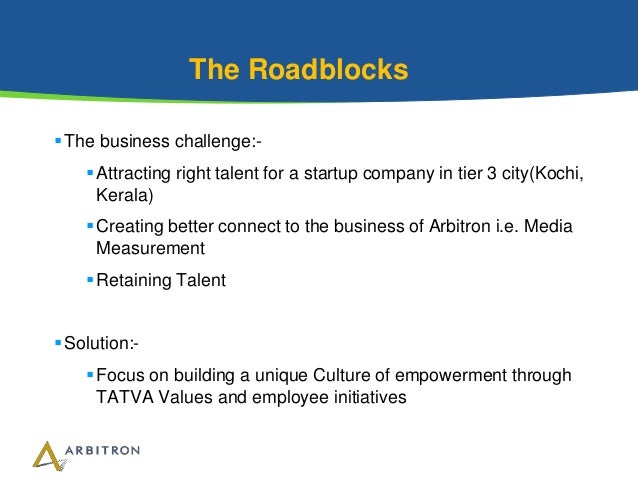 The Roadblocks

▪ The business challenge:-

▪ Attracting right talent for a startup company in tier 3 city(Kochi, Kerala)

▪ Creating better connect to the business of Arbitron i.e. Media Measurement

▪ Retaining Talent

▪ Solution:-

▪ Focus on building a unique Culture of empowerment through TATVA Values and employee initiatives

ARBITRON